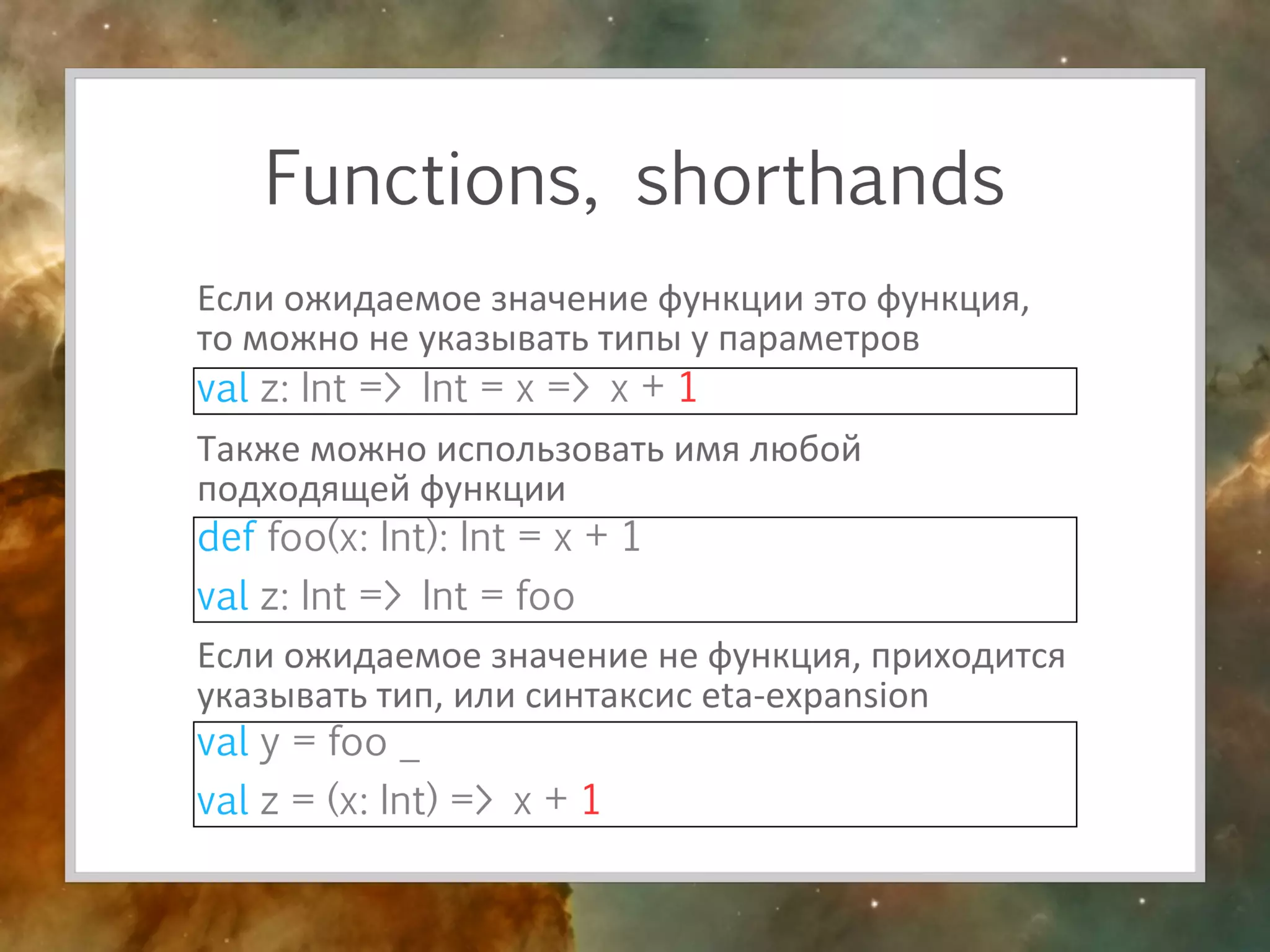 Functions, shorthands

Если ожидаемое значение функции это функция, то можно не указывать типы у параметров

val z: Int => Int = x => x + 1

Также можно использовать имя любой подходящей функции

def foo(x: Int): Int = x + 1

val z: Int => Int = foo

Если ожидаемое значение не функция, приходится указывать тип, или синтаксис eta-expansion

val y = foo _

val z = (x: Int) => x + 1